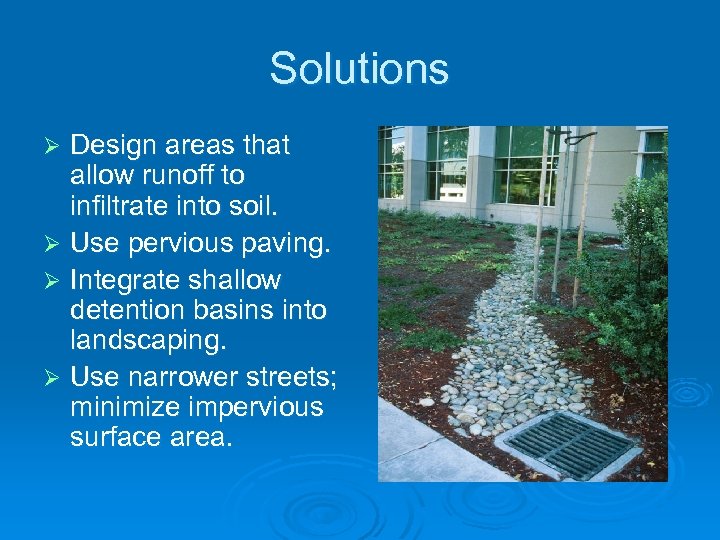 Solutions

➢ Design areas that allow runoff to infiltrate into soil.
➢ Use pervious paving.
➢ Integrate shallow detention basins into landscaping.
➢ Use narrower streets; minimize impervious surface area.